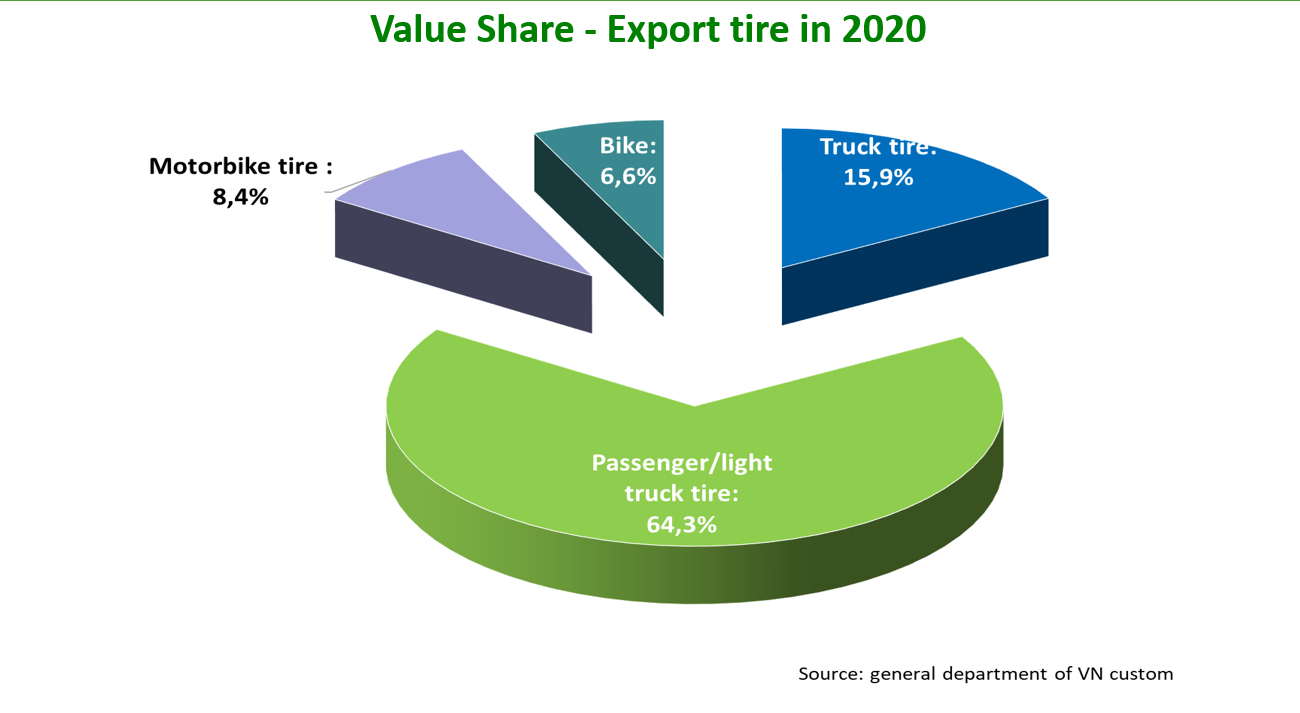 Value Share - Export tire in 2020

Motorbike tire :
8,4%

Bike:
6,6%

Truck tire:
15,9%

Passenger/light truck tire:
64,3%

Source: general department of VN custom